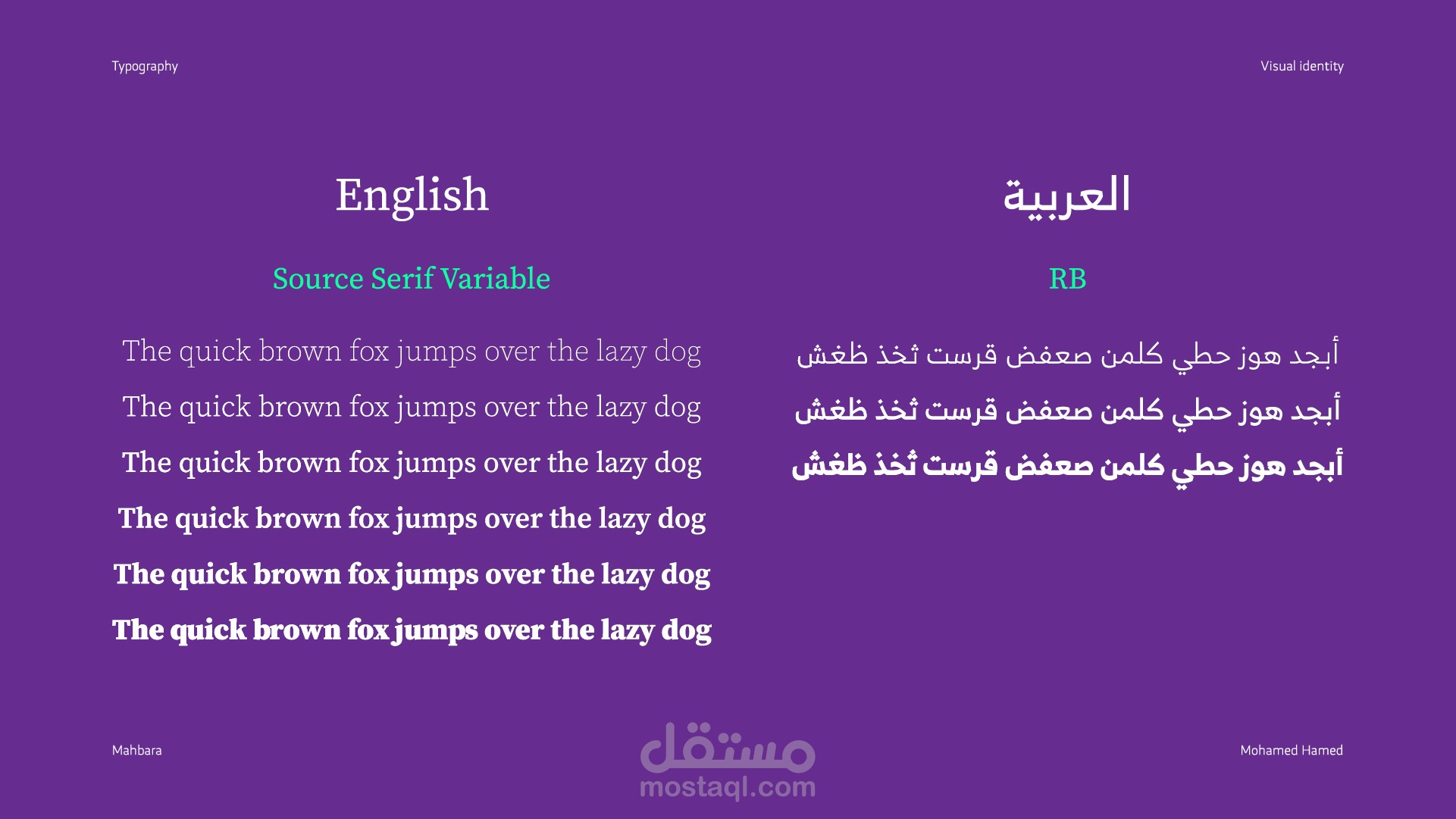 Typography

Visual identity

English

Source Serif Variable

The quick brown fox jumps over the lazy dog

The quick brown fox jumps over the lazy dog

The quick brown fox jumps over the lazy dog

The quick brown fox jumps over the lazy dog

The quick brown fox jumps over the lazy dog

The quick brown fox jumps over the lazy dog

العربية

RB

أبجد هوز حطي كلمن صعفض قرست ثخذ ظغش

أبجد هوز حطي كلمن صعفض قرست ثخذ ظغش

أبجد هوز حطي كلمن صعفض قرست ثخذ ظغش

Mahbara

مستقل
mostaql.com

Mohamed Hamed